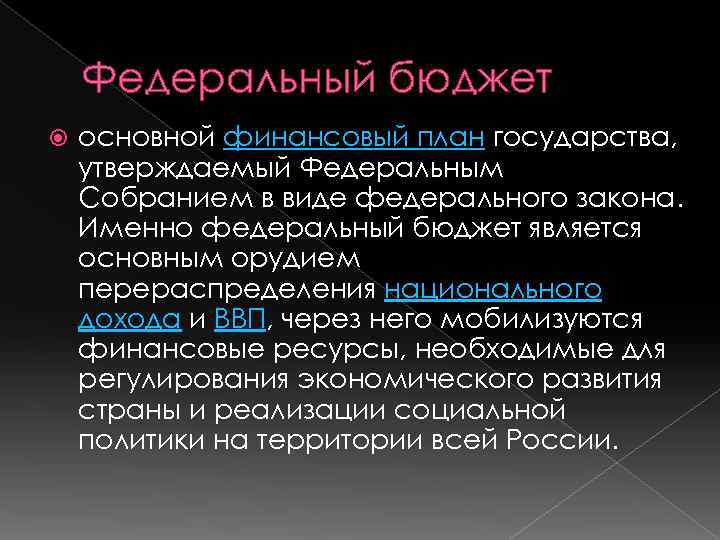 Федеральный бюджет

основной финансовый план государства, утверждаемый Федеральным Собранием в виде федерального закона. Именно федеральный бюджет является основным орудием перераспределения национального дохода и ВВП, через него мобилизуются финансовые ресурсы, необходимые для регулирования экономического развития страны и реализации социальной политики на территории всей России.